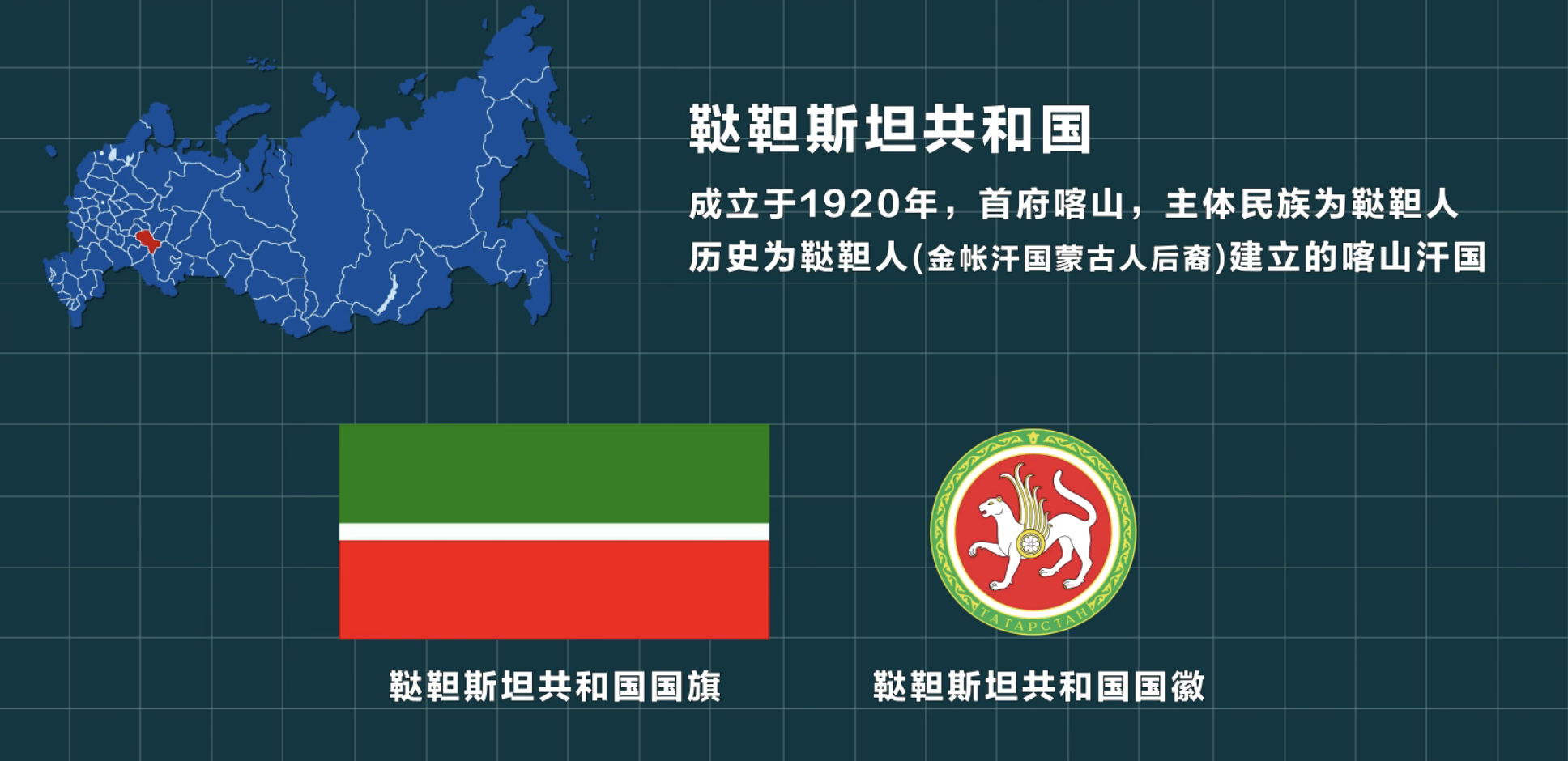 鞑靼斯坦共和国

成立于1920年，首府喀山，主体民族为鞑靼人
历史为鞑靼人(金帐汗国蒙古人后裔)建立的喀山汗国

ТАТАРСТАН

鞑靼斯坦共和国国旗

鞑靼斯坦共和国国徽